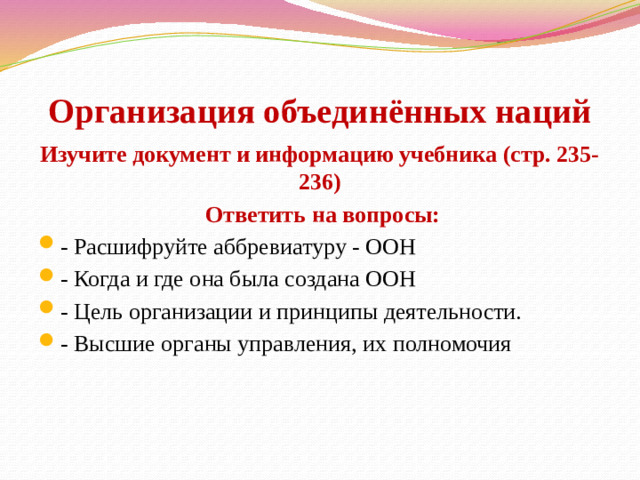 Организация объединённых наций

Изучите документ и информацию учебника (стр. 235-236)

Ответить на вопросы:

- Расшифруйте аббревиатуру - ООН
- Когда и где она была создана ООН
- Цель организации и принципы деятельности.
- Высшие органы управления, их полномочия